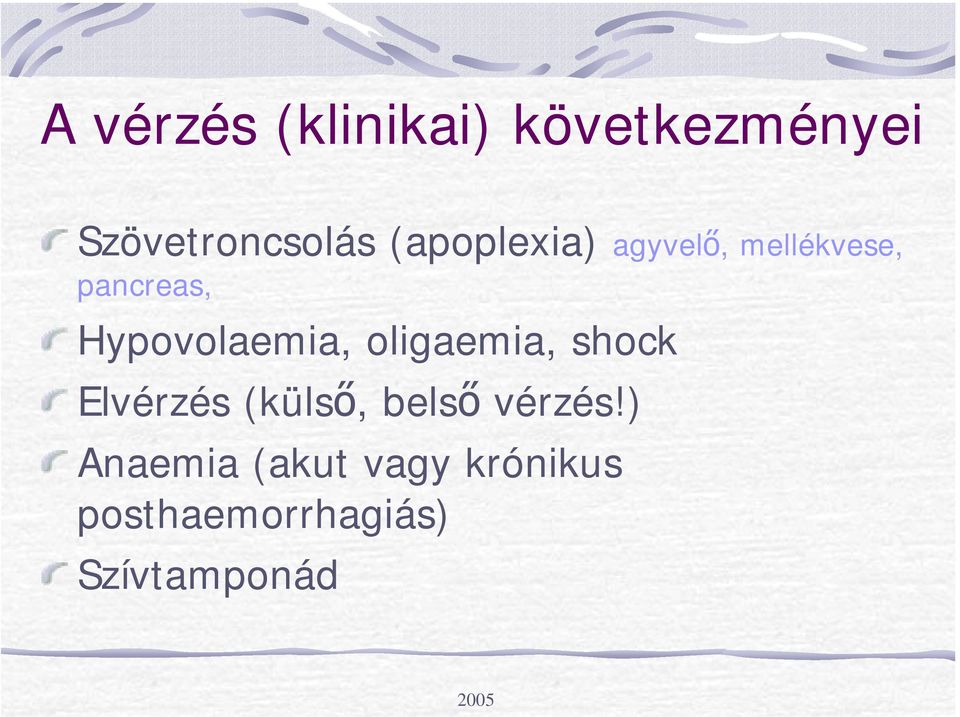 A vérzés (klinikai) következményei

Szövetroncsolás (apoplexia) agyvelő, mellékvese, pancreas,

Hypovolaemia, oligaemia, shock

Elvérzés (külső, belső vérzés!)

Anaemia (akut vagy krónikus posthaemorrhagiás)

Szívtamponád

2005